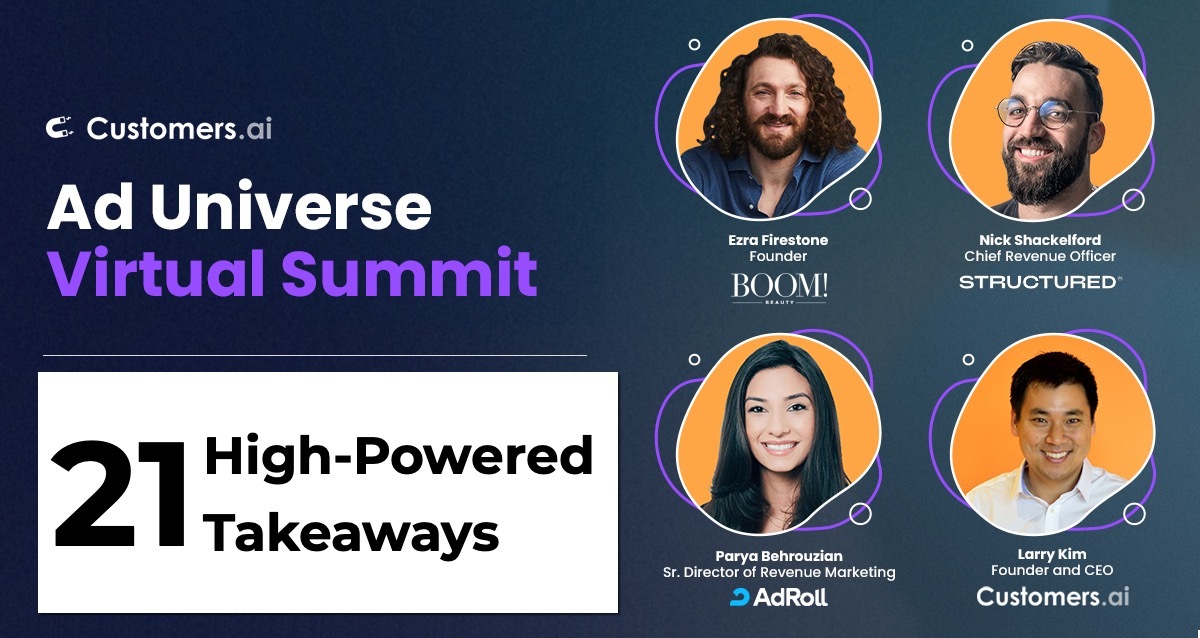 Customers.ai

Ad Universe
Virtual Summit

21 High-Powered Takeaways

Ezra Firestone
Founder
BOOM!
BEAUTY

Nick Shackelford
Chief Revenue Officer
STRUCTURED

Parya Behrouzian
Sr. Director of Revenue Marketing
AdRoll

Larry Kim
Founder and CEO
Customers.ai